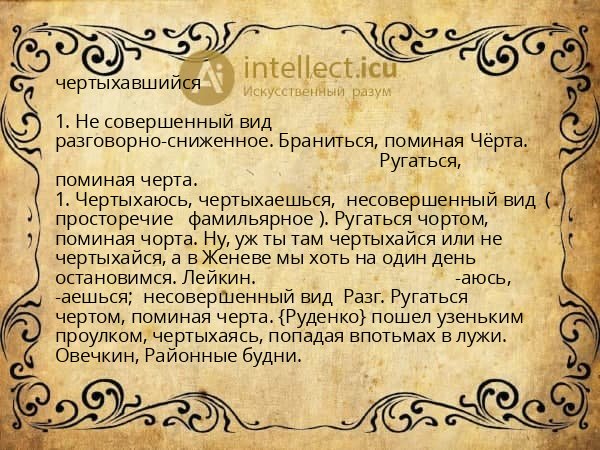 intellect.icu
Искусственный разум

чертыхавшийся

1. Не совершенный вид разговорно-сниженное. Браниться, поминая Чёрта. Ругаться, поминая черта.
1. Чертыхаюсь, чертыхаешься, несовершенный вид ( просторечие фамильярное ). Ругаться чортом, поминая чорта. Ну, уж ты там чертыхайся или не чертыхайся, а в Женеве мы хоть на один день остановимся. Лейкин. -аюсь, -аешься; несовершенный вид Разг. Ругаться чертом, поминая черта. {Руденко} пошел узеньким проулком, чертыхаясь, попадая впотьмах в лужи. Овечкин, Районные будни.